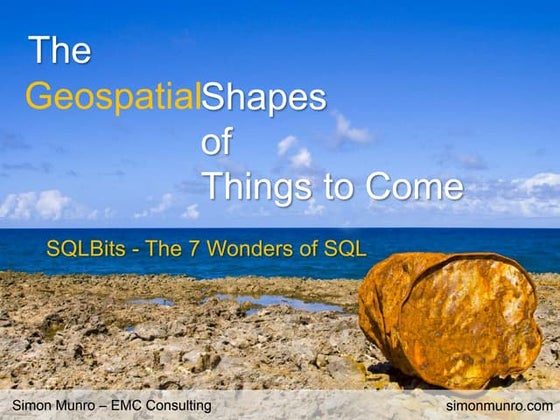 The
GeospatialShapes
of
Things to Come

SQLBits - The 7 Wonders of SQL

Simon Munro – EMC Consulting

simonmunro.com